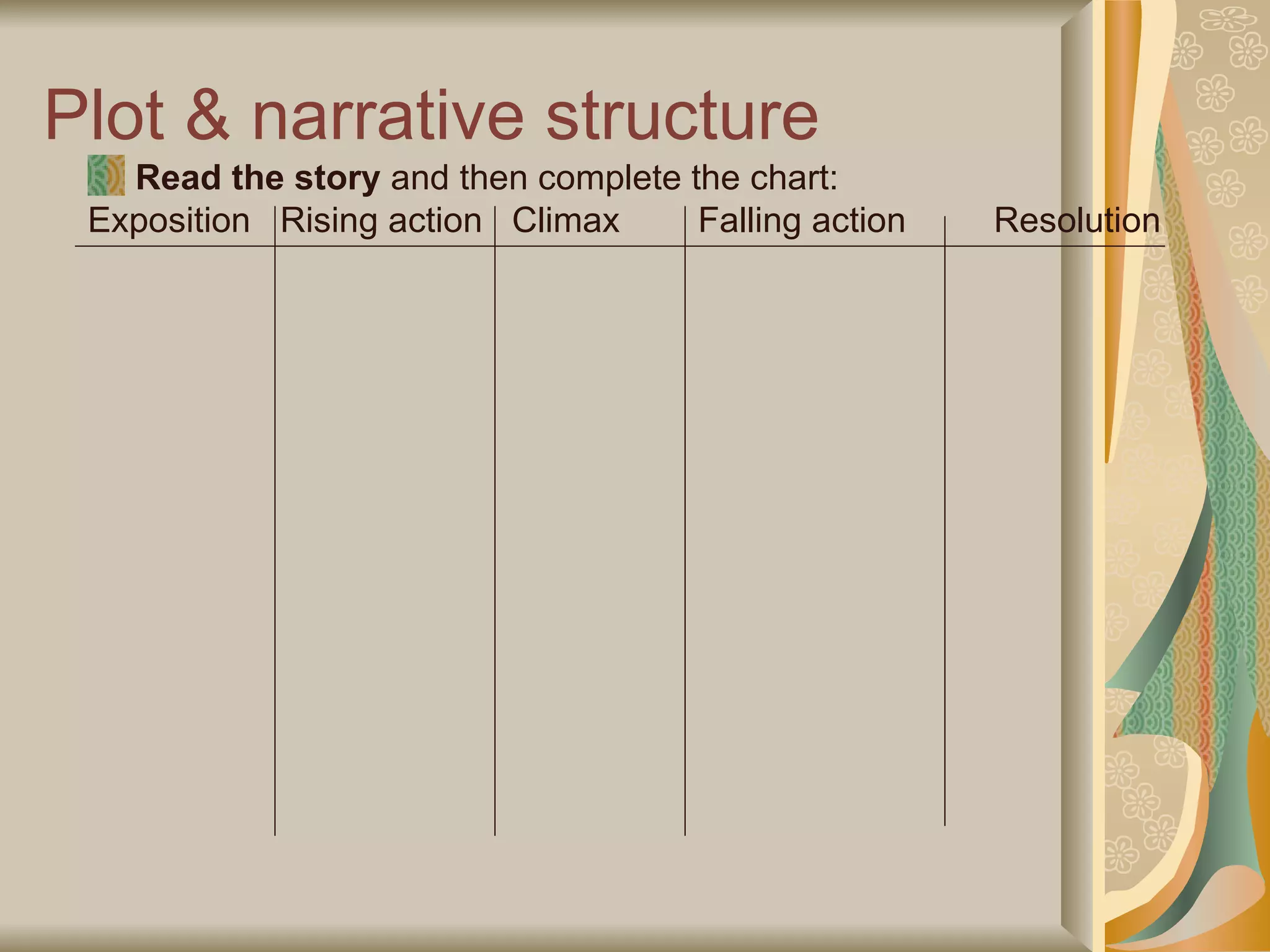 Plot & narrative structure

Read the story and then complete the chart:

| Exposition | Rising action | Climax | Falling action | Resolution |
|---|---|---|---|---|
| | | | | |